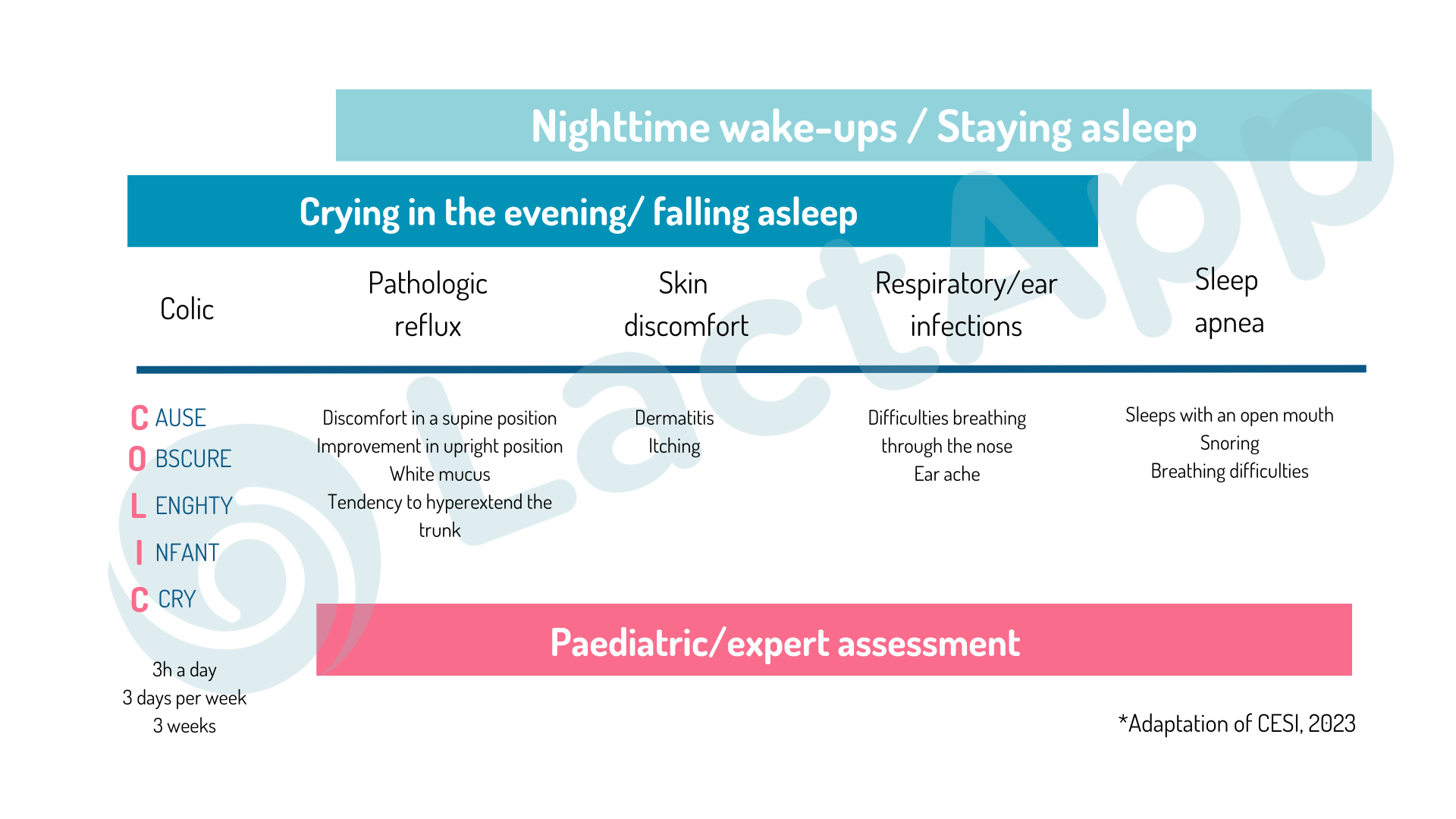 Nighttime wake-ups / Staying asleep

Crying in the evening/ falling asleep

Colic

Pathologic reflux

Skin discomfort

Respiratory/ear infections

Sleep apnea

C AUSE
O BSCURE
L ENGHTY
I NFANT
C CRY

3h a day
3 days per week
3 weeks

Discomfort in a supine position
Improvement in upright position
White mucus
Tendency to hyperextend the trunk

Dermatitis
Itching

Difficulties breathing through the nose
Ear ache

Sleeps with an open mouth
Snoring
Breathing difficulties

Paediatric/expert assessment

*Adaptation of CESI, 2023

LactApp